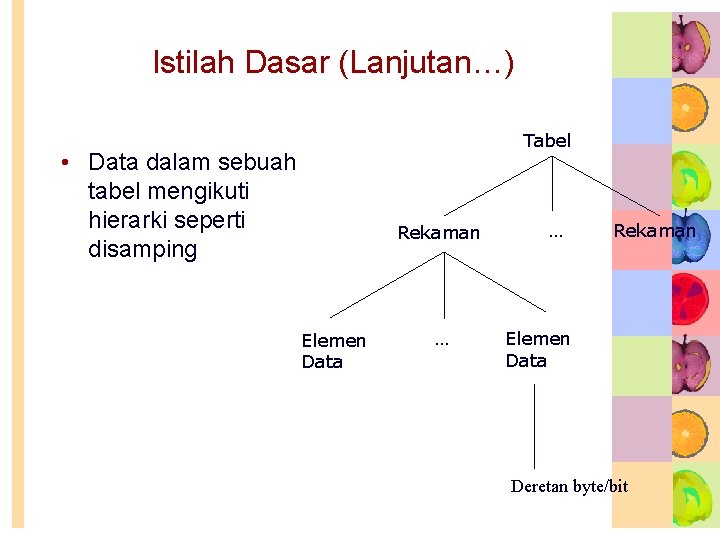 Istilah Dasar (Lanjutan…)

• Data dalam sebuah tabel mengikuti hierarki seperti disamping

Tabel

Rekaman

…

Rekaman

Elemen Data

…

Elemen Data

Deretan byte/bit